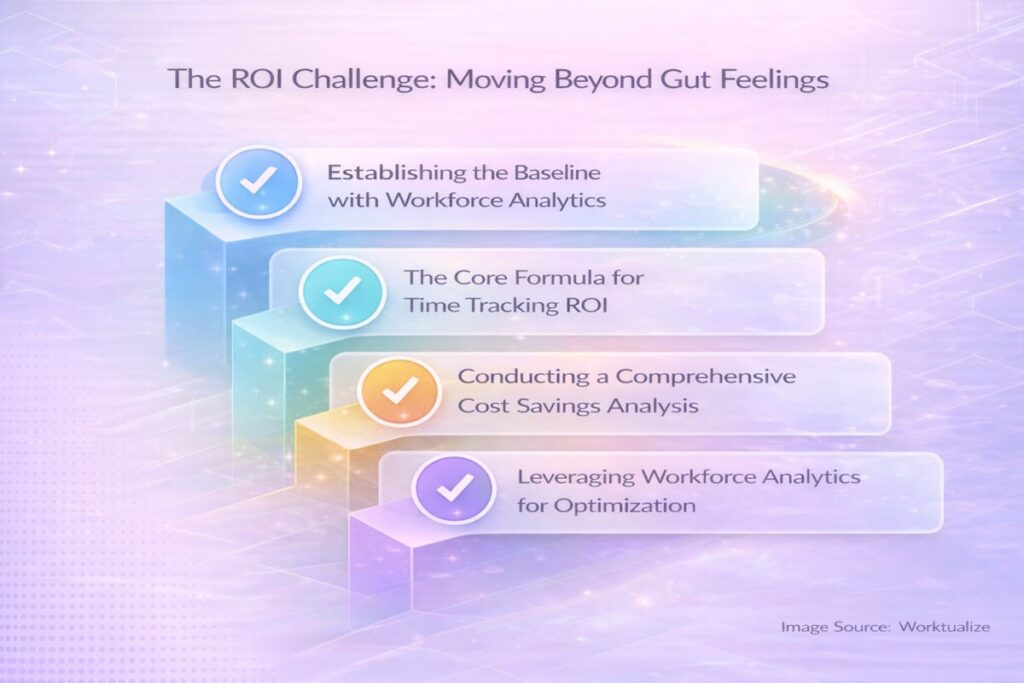 The ROI Challenge: Moving Beyond Gut Feelings

Establishing the Baseline with Workforce Analytics

The Core Formula for Time Tracking ROI

Conducting a Comprehensive Cost Savings Analysis

Leveraging Workforce Analytics for Optimization

Image Source: Worktualize